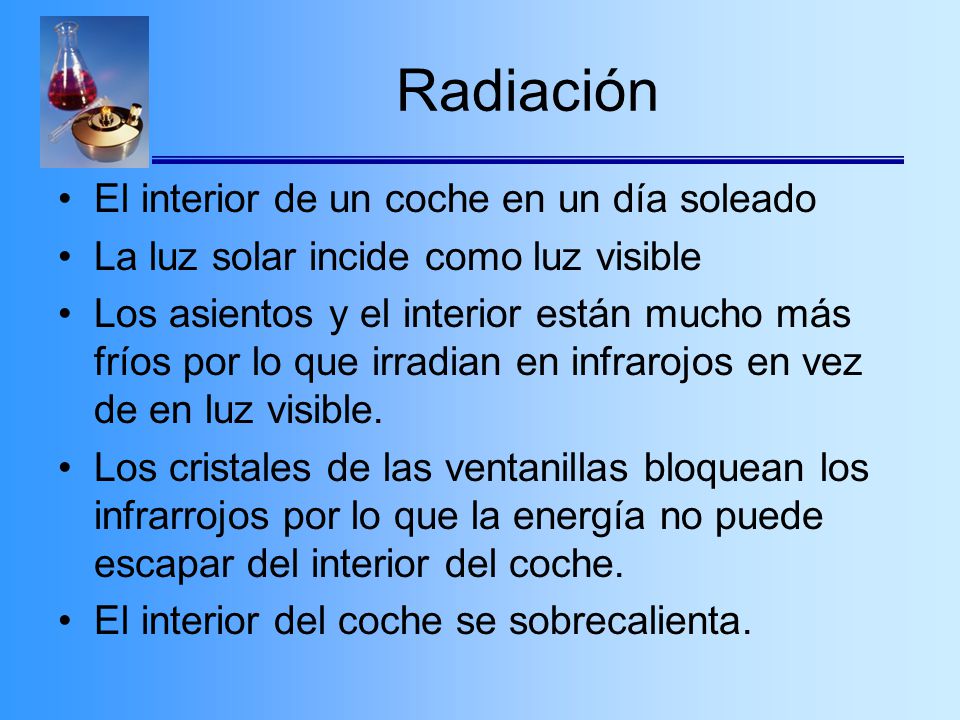 Radiación

• El interior de un coche en un día soleado
• La luz solar incide como luz visible
• Los asientos y el interior están mucho más fríos por lo que irradian en infrarojos en vez de en luz visible.
• Los cristales de las ventanillas bloquean los infrarrojos por lo que la energía no puede escapar del interior del coche.
• El interior del coche se sobrecalienta.